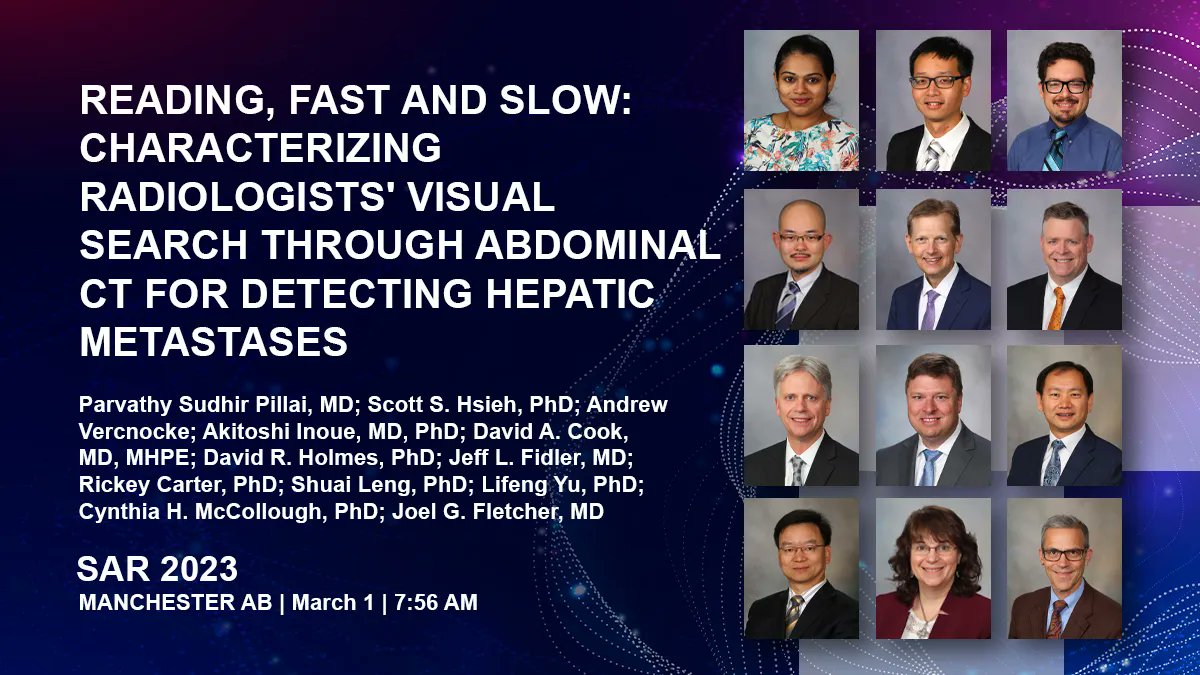 READING, FAST AND SLOW: CHARACTERIZING RADIOLOGISTS' VISUAL SEARCH THROUGH ABDOMINAL CT FOR DETECTING HEPATIC METASTASES

Parvathy Sudhir Pillai, MD; Scott S. Hsieh, PhD; Andrew Vercnocke; Akitoshi Inoue, MD, PhD; David A. Cook, MD, MHPE; David R. Holmes, PhD; Jeff L. Fidler, MD; Rickey Carter, PhD; Shuai Leng, PhD; Lifeng Yu, PhD; Cynthia H. McCollough, PhD; Joel G. Fletcher, MD

SAR 2023
MANCHESTER AB | March 1 | 7:56 AM